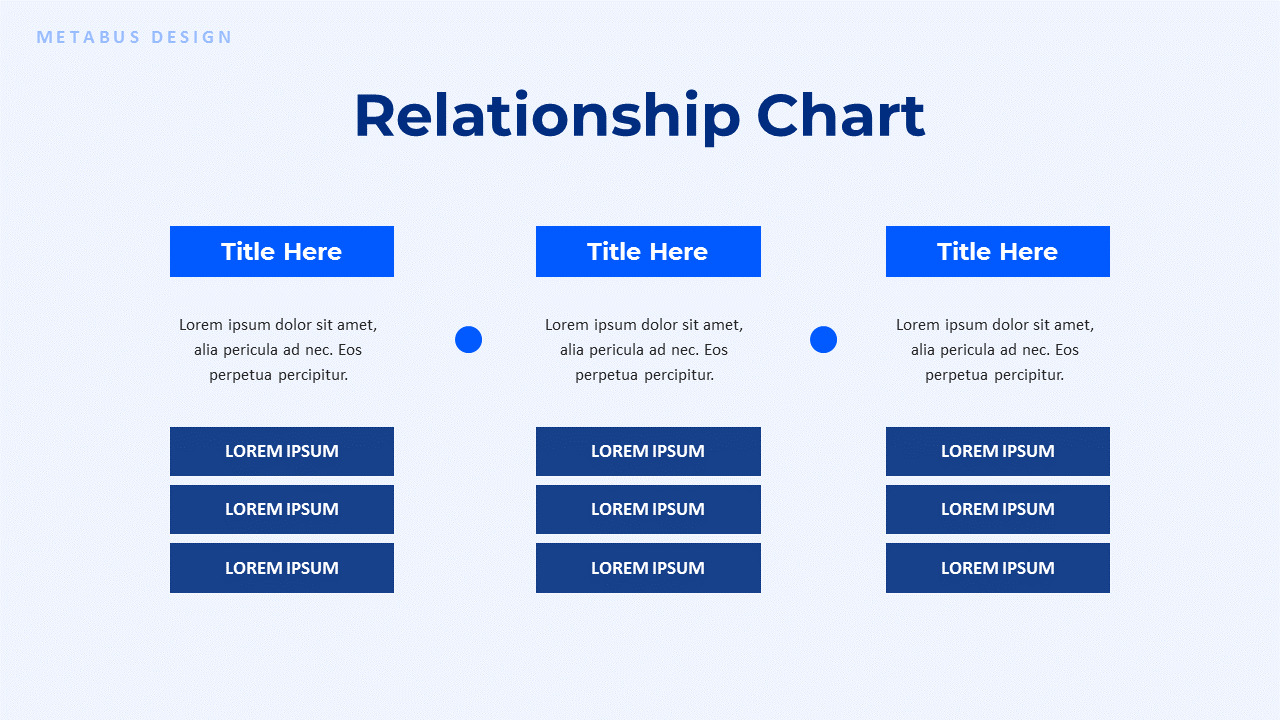 METABUS DESIGN

Relationship Chart

Title Here

Lorem ipsum dolor sit amet, alia pericula ad nec. Eos perpetua percipitur.

LOREM IPSUM

LOREM IPSUM

LOREM IPSUM

Title Here

Lorem ipsum dolor sit amet, alia pericula ad nec. Eos perpetua percipitur.

LOREM IPSUM

LOREM IPSUM

LOREM IPSUM

Title Here

Lorem ipsum dolor sit amet, alia pericula ad nec. Eos perpetua percipitur.

LOREM IPSUM

LOREM IPSUM

LOREM IPSUM